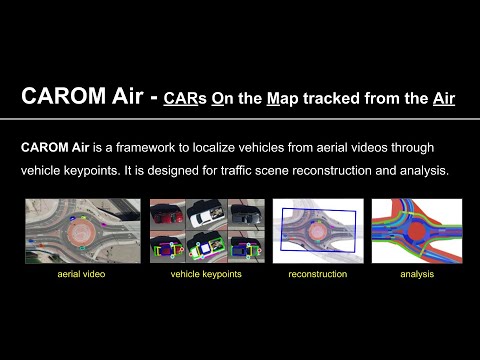 CAROM Air - CARs On the Map tracked from the Air

CAROM Air is a framework to localize vehicles from aerial videos through vehicle keypoints. It is designed for traffic scene reconstruction and analysis.

aerial video

vehicle keypoints

reconstruction

analysis